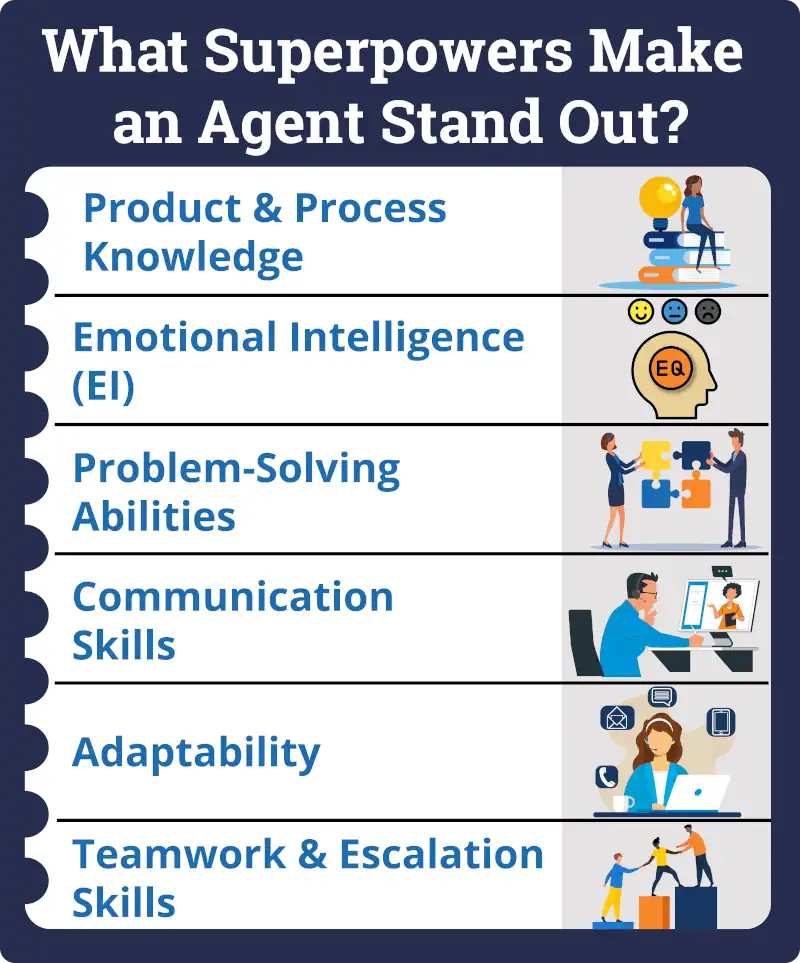 What Superpowers Make an Agent Stand Out?

Product & Process Knowledge

Emotional Intelligence (EI)

EQ

Problem-Solving Abilities

Communication Skills

Adaptability

Teamwork & Escalation Skills